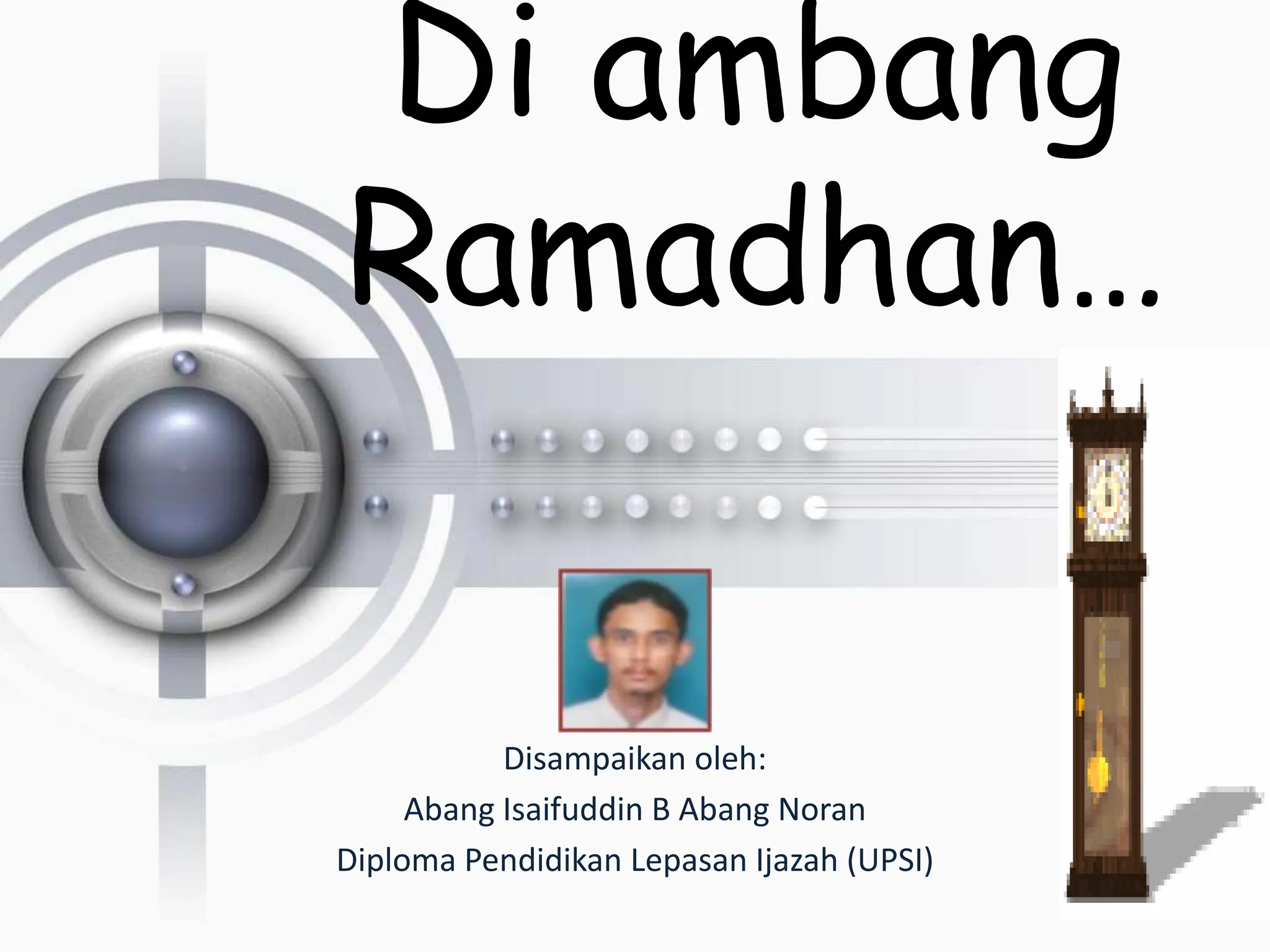 Di ambang Ramadhan…

Disampaikan oleh:
Abang Isaifuddin B Abang Noran
Diploma Pendidikan Lepasan Ijazah (UPSI)